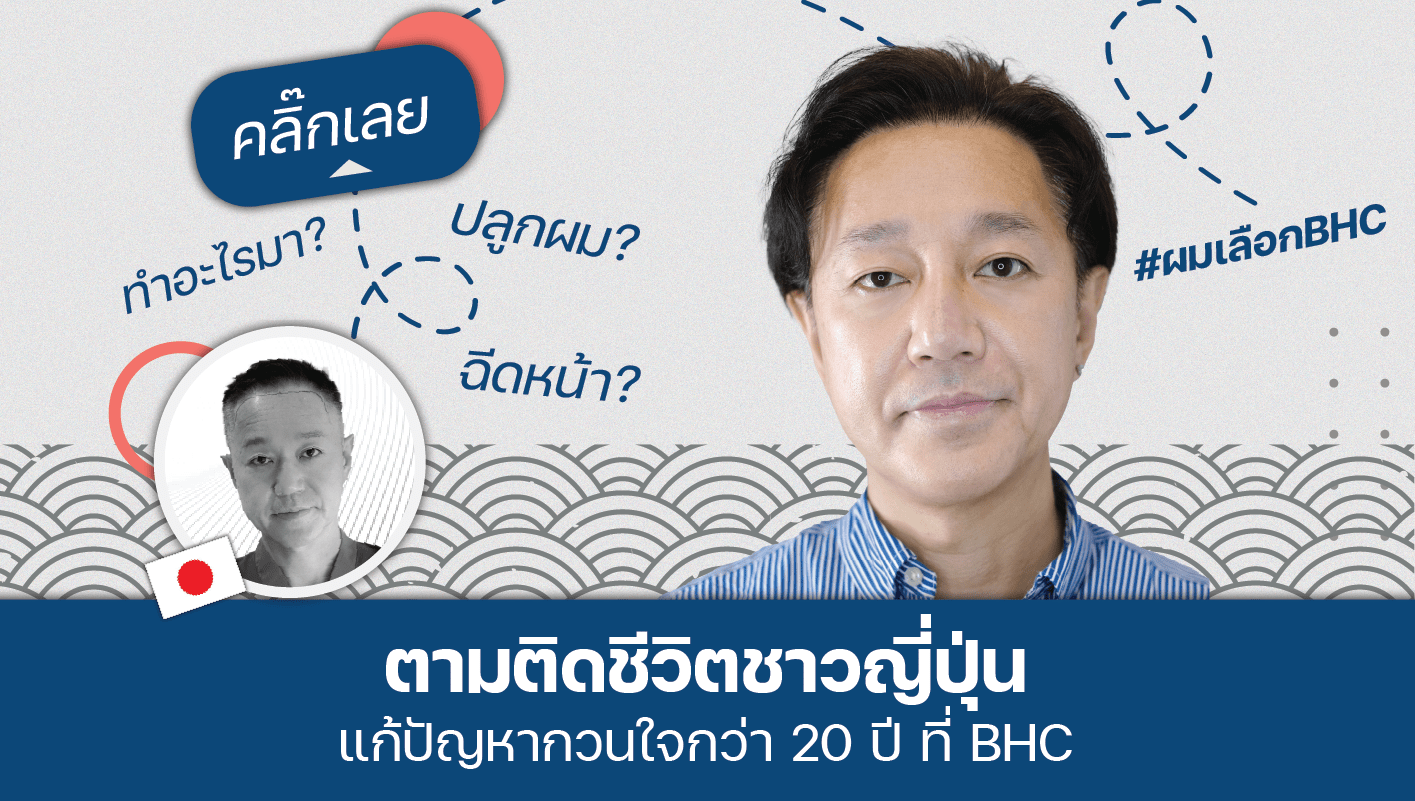 คลิ๊กเลย

ทำอะไรมา?

ปลูกผม?

ฉีดหน้า?

#ผมเลือกBHC

ตามติดชีวิตชาวญี่ปุ่น
แก้ปัญหากวนใจกว่า 20 ปี ที่ BHC